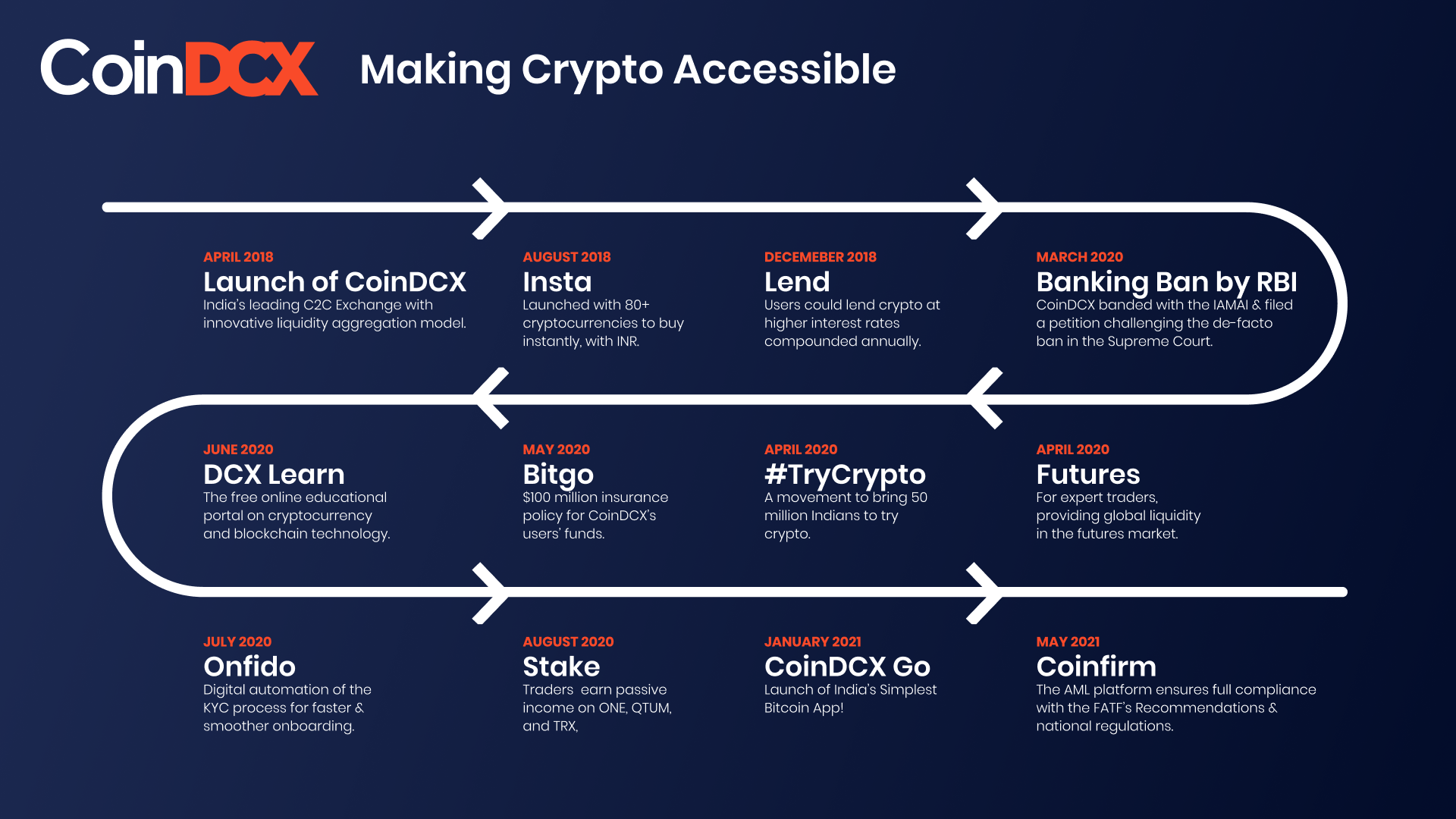 CoinDCX Making Crypto Accessible

APRIL 2018
Launch of CoinDCX
India's leading C2C Exchange with innovative liquidity aggregation model.

AUGUST 2018
Insta
Launched with 80+ cryptocurrencies to buy instantly, with INR.

DECEMEBER 2018
Lend
Users could lend crypto at higher interest rates compounded annually.

MARCH 2020
Banking Ban by RBI
CoinDCX banded with the IAMAI & filed a petition challenging the de-facto ban in the Supreme Court.

JUNE 2020
DCX Learn
The free online educational portal on cryptocurrency and blockchain technology.

MAY 2020
Bitgo
$100 million insurance policy for CoinDCX's users' funds.

APRIL 2020
#TryCrypto
A movement to bring 50 million Indians to try crypto.

APRIL 2020
Futures
For expert traders, providing global liquidity in the futures market.

JULY 2020
Onfido
Digital automation of the KYC process for faster & smoother onboarding.

AUGUST 2020
Stake
Traders earn passive income on ONE, QTUM, and TRX,

JANUARY 2021
CoinDCX Go
Launch of India's Simplest Bitcoin App!

MAY 2021
Coinfirm
The AML platform ensures full compliance with the FATF's Recommendations & national regulations.